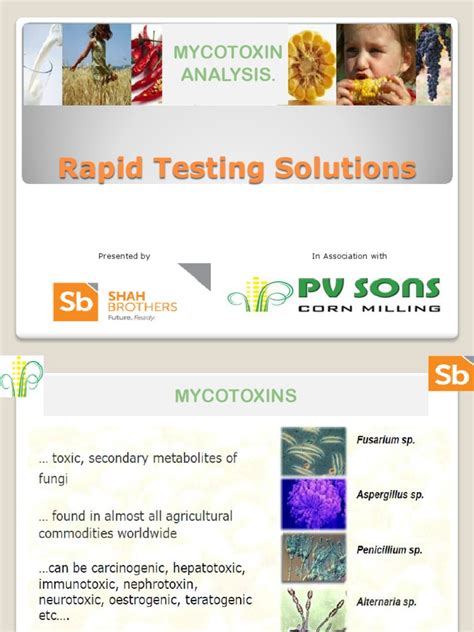 MYCOTOXIN ANALYSIS.

Rapid Testing Solutions

Presented by

Sb SHAH BROTHERS Future. Ready.

In Association with

PV SONS CORN MILLING

Sb

MYCOTOXINS

... toxic, secondary metabolites of fungi

... found in almost all agricultural commodities worldwide

...can be carcinogenic, hepatotoxic, immunotoxic, nephrotoxin, neurotoxic, oestrogenic, teratogenic etc....

Fusarium sp.

Aspergillus sp.

Penicillium sp.

Alternaria sp.